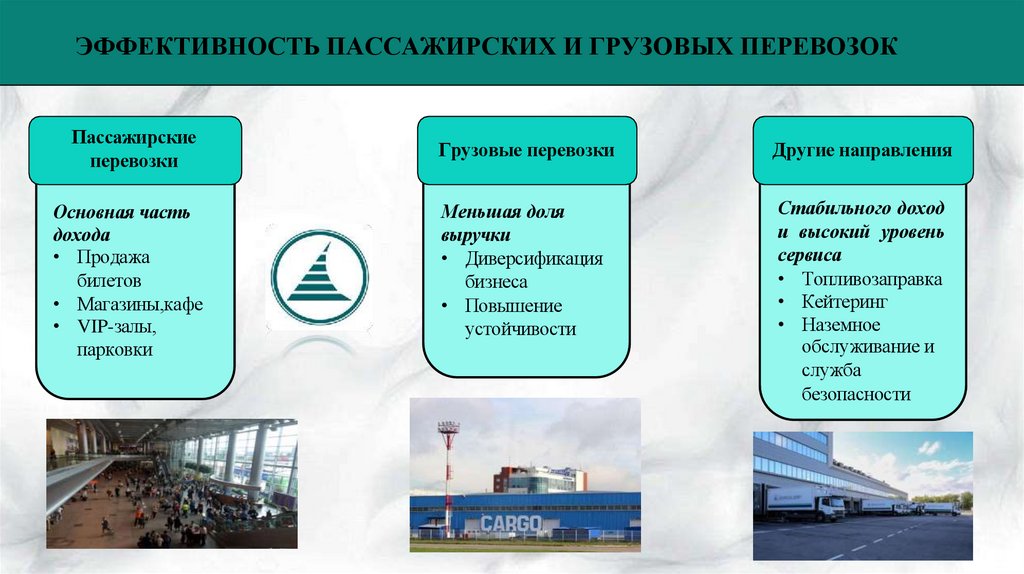 ЭФФЕКТИВНОСТЬ ПАССАЖИРСКИХ И ГРУЗОВЫХ ПЕРЕВОЗОК

Пассажирские перевозки

Основная часть дохода
• Продажа билетов
• Магазины,кафе
• VIP-залы, парковки

Грузовые перевозки

Меньшая доля выручки
• Диверсификация бизнеса
• Повышение устойчивости

Другие направления

Стабильного доход и высокий уровень сервиса
• Топливозаправка
• Кейтеринг
• Наземное обслуживание и служба безопасности

CARGO